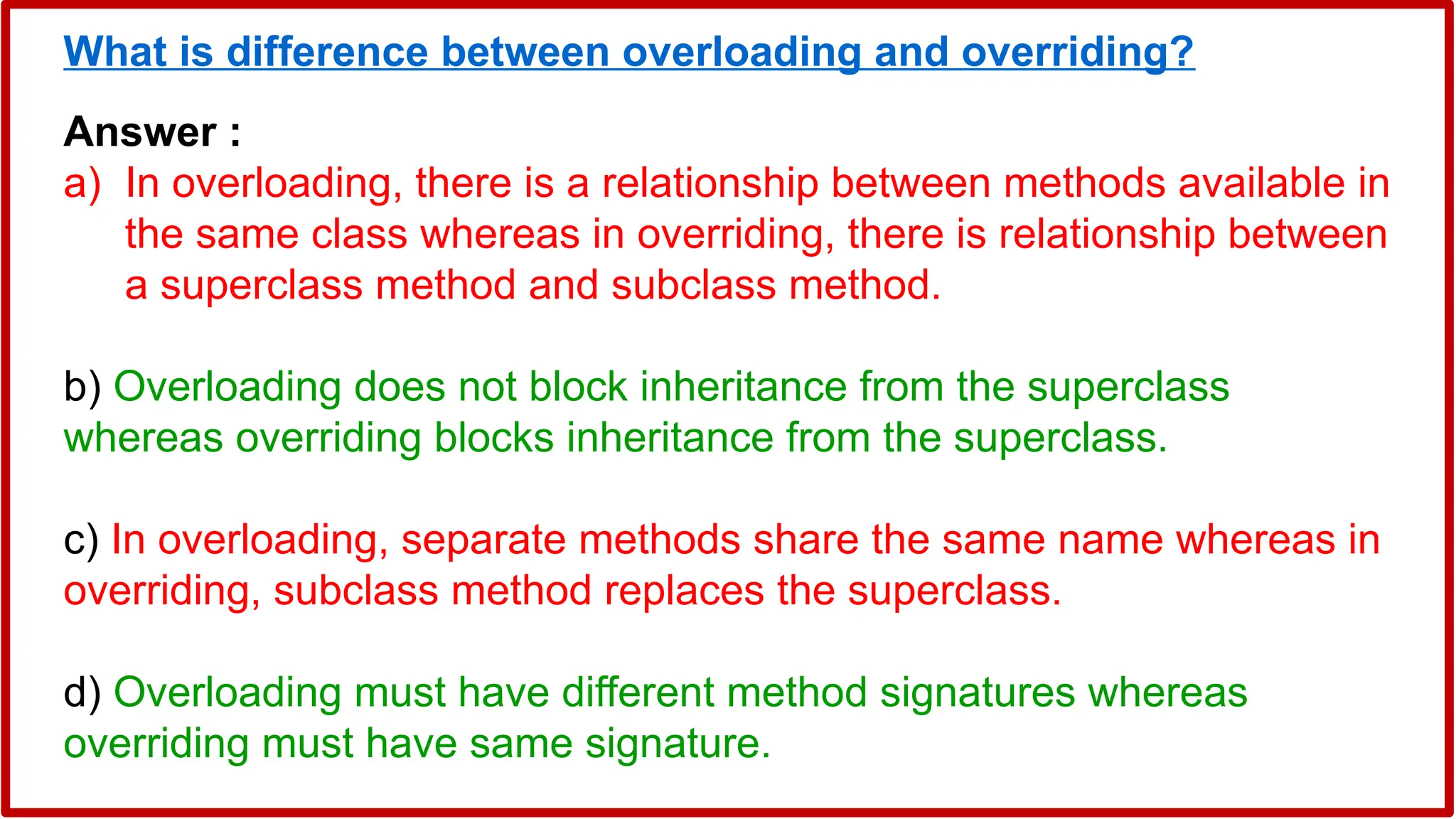 What is difference between overloading and overriding?

Answer :

a) In overloading, there is a relationship between methods available in the same class whereas in overriding, there is relationship between a superclass method and subclass method.

b) Overloading does not block inheritance from the superclass whereas overriding blocks inheritance from the superclass.

c) In overloading, separate methods share the same name whereas in overriding, subclass method replaces the superclass.

d) Overloading must have different method signatures whereas overriding must have same signature.